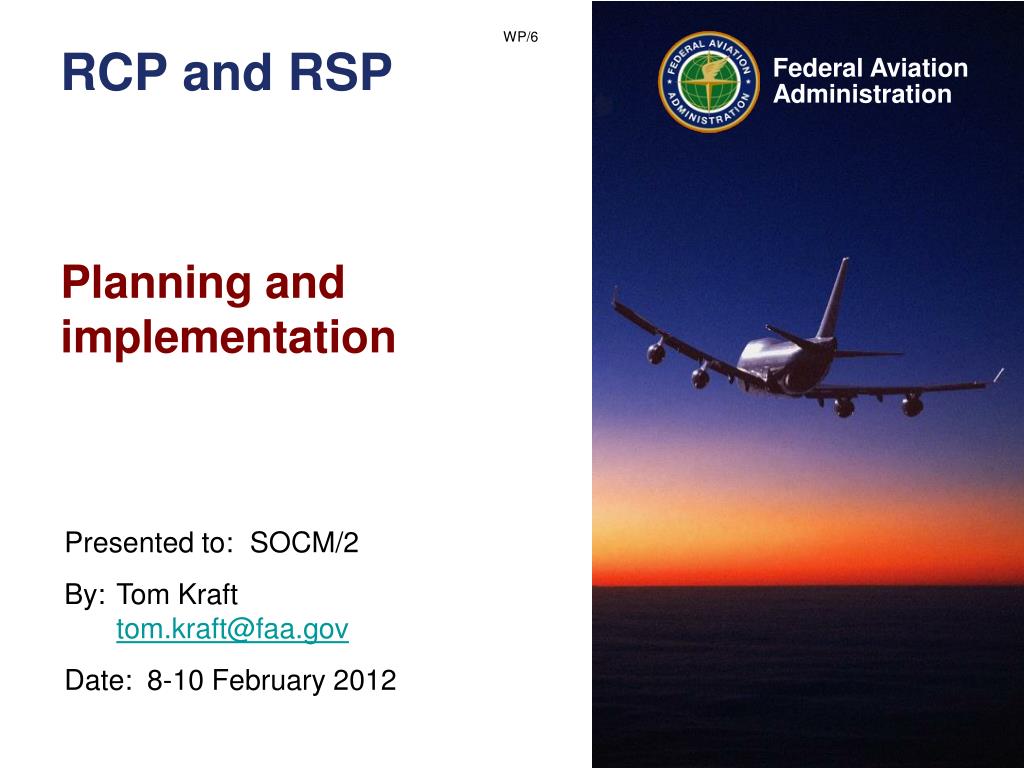 WP/6

RCP and RSP

FEDERAL AVIATION ADMINISTRATION

Federal Aviation Administration

Planning and implementation

Presented to: SOCM/2

By: Tom Kraft
tom.kraft@faa.gov

Date: 8-10 February 2012